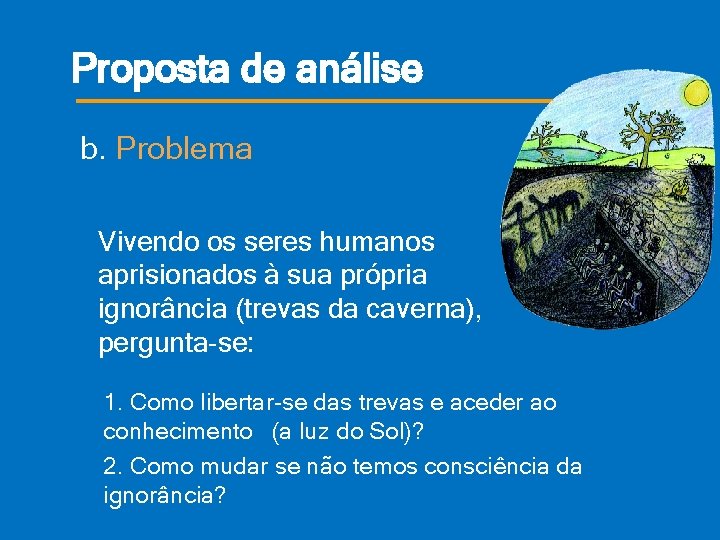 Proposta de análise

b. Problema

Vivendo os seres humanos aprisionados à sua própria ignorância (trevas da caverna), pergunta-se:

1. Como libertar-se das trevas e aceder ao conhecimento (a luz do Sol)?

2. Como mudar se não temos consciência da ignorância?